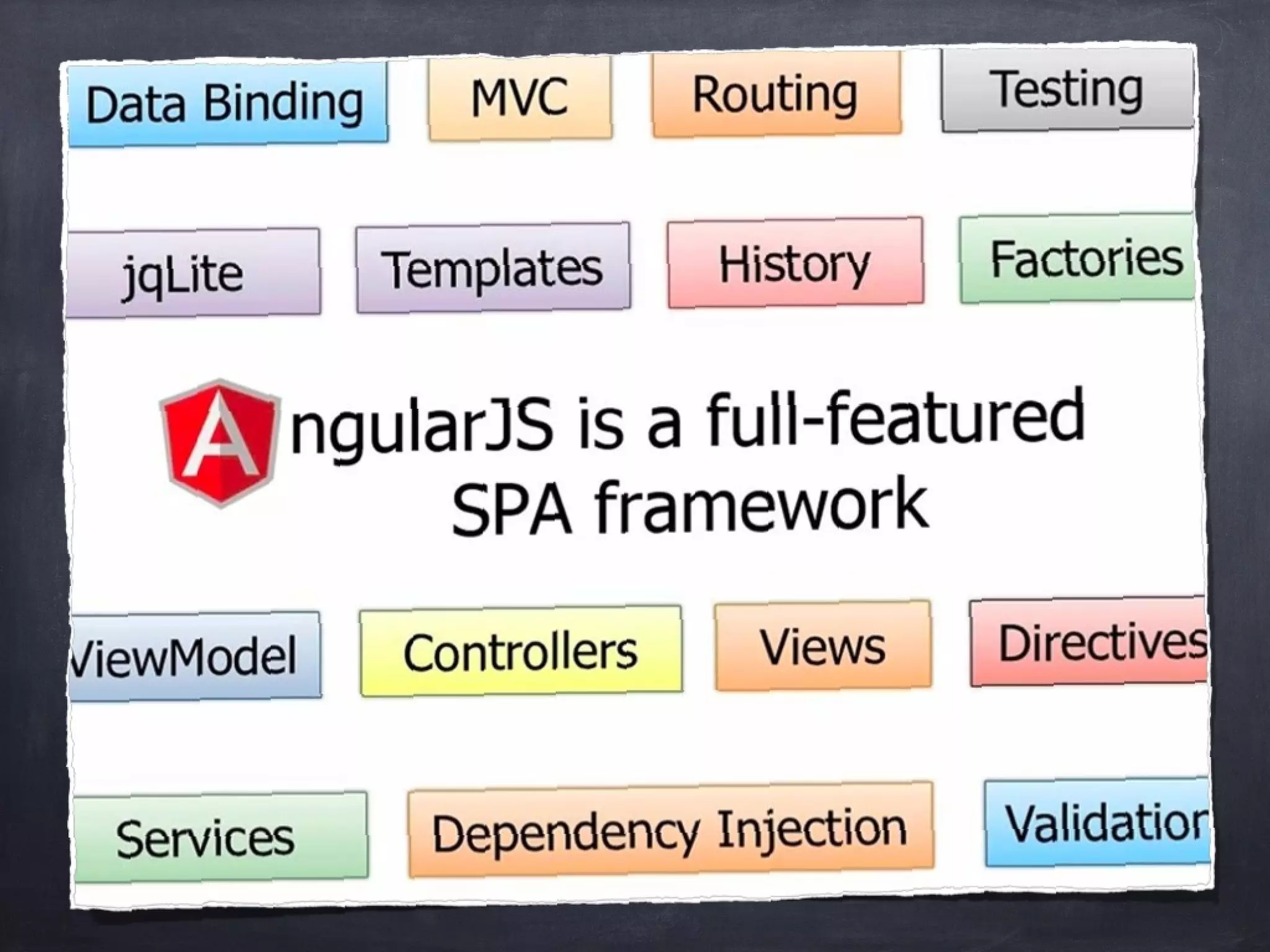 Data Binding MVC Routing Testing

jqLite Templates History Factories

AngularJS is a full-featured SPA framework

ViewModel Controllers Views Directives

Services Dependency Injection Validation